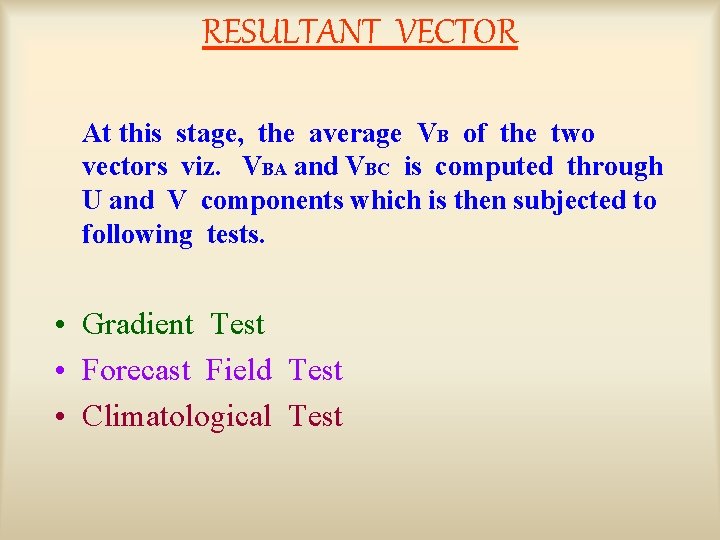 RESULTANT VECTOR

At this stage, the average $V_B$ of the two vectors viz. $V_{BA}$ and $V_{BC}$ is computed through U and V components which is then subjected to following tests.

• Gradient Test
• Forecast Field Test
• Climatological Test